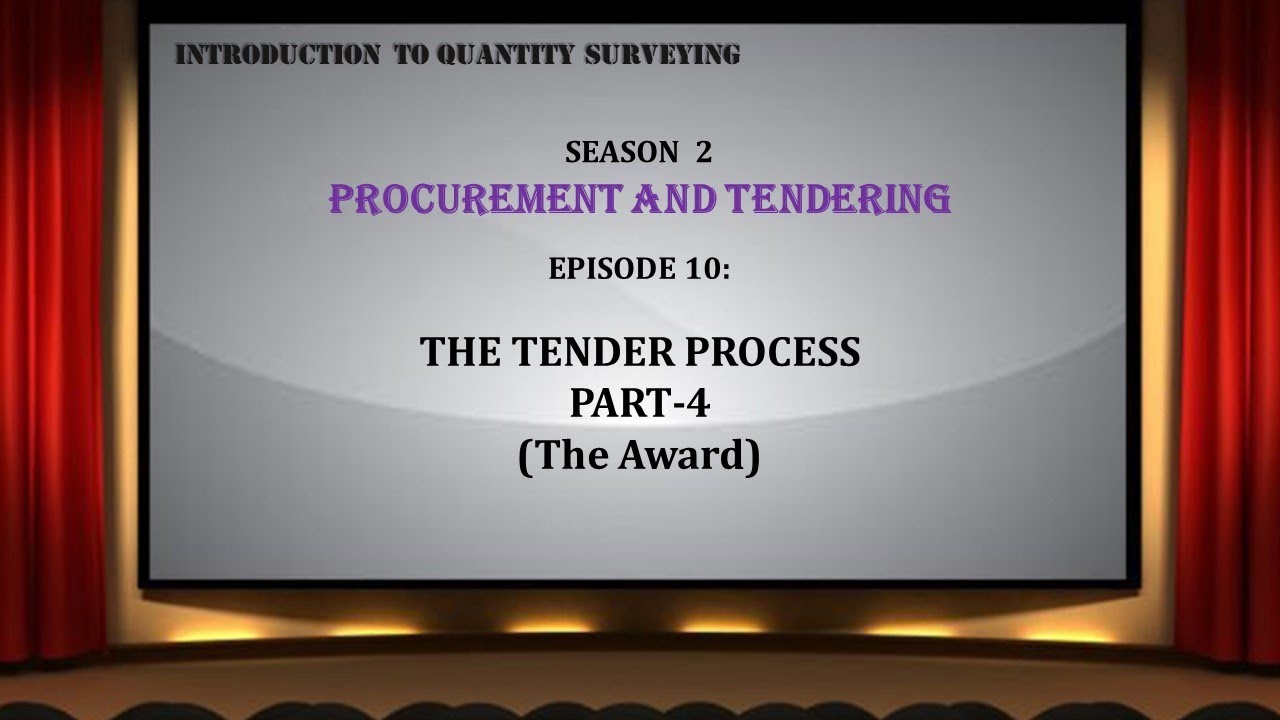 INTRODUCTION TO QUANTITY SURVEYING

SEASON 2
PROCUREMENT AND TENDERING

EPISODE 10:

THE TENDER PROCESS
PART-4
(The Award)